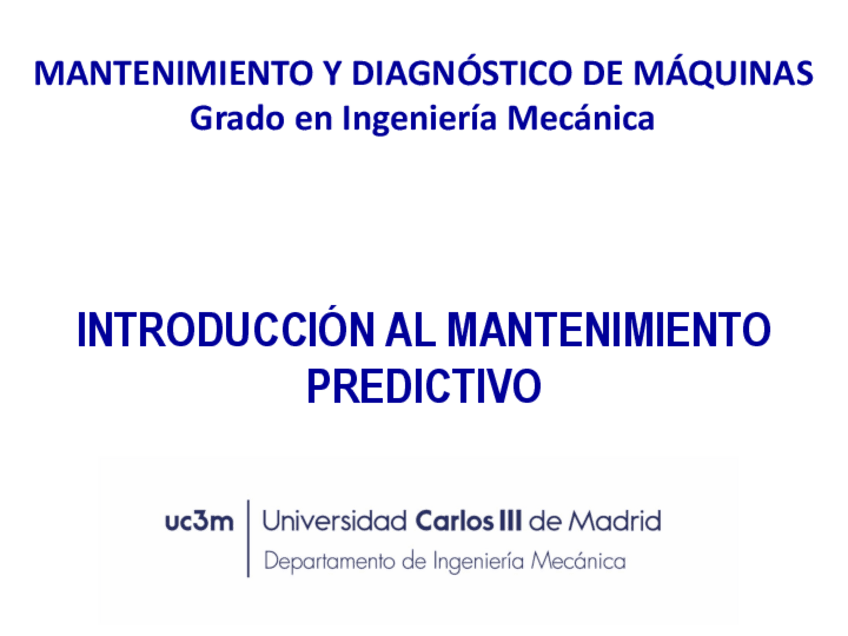 MANTENIMIENTO Y DIAGNÓSTICO DE MÁQUINAS
Grado en Ingeniería Mecánica

INTRODUCCIÓN AL MANTENIMIENTO PREDICTIVO

uc3m | Universidad Carlos III de Madrid
Departamento de Ingeniería Mecánica